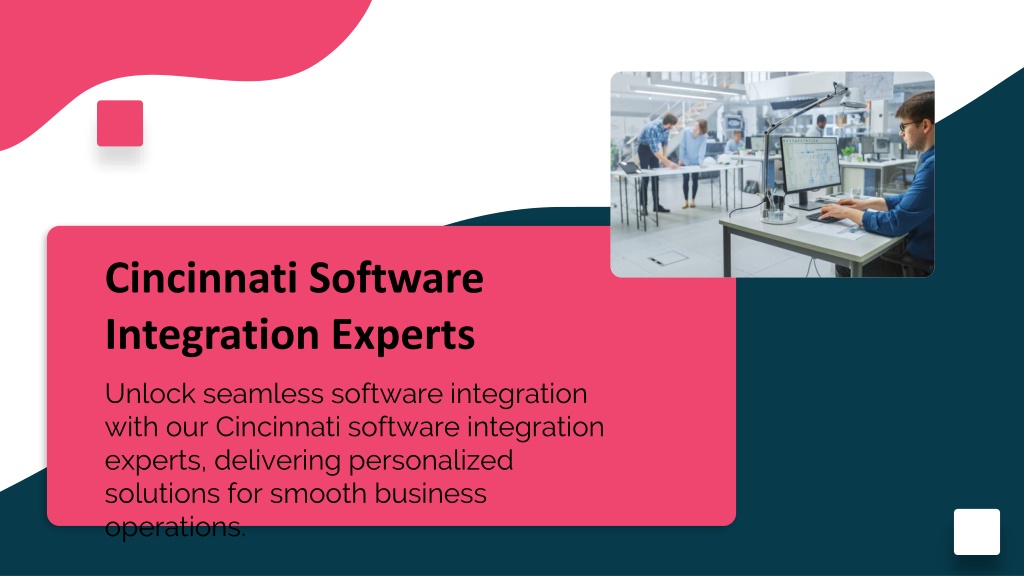 Cincinnati Software Integration Experts

Unlock seamless software integration with our Cincinnati software integration experts, delivering personalized solutions for smooth business operations.